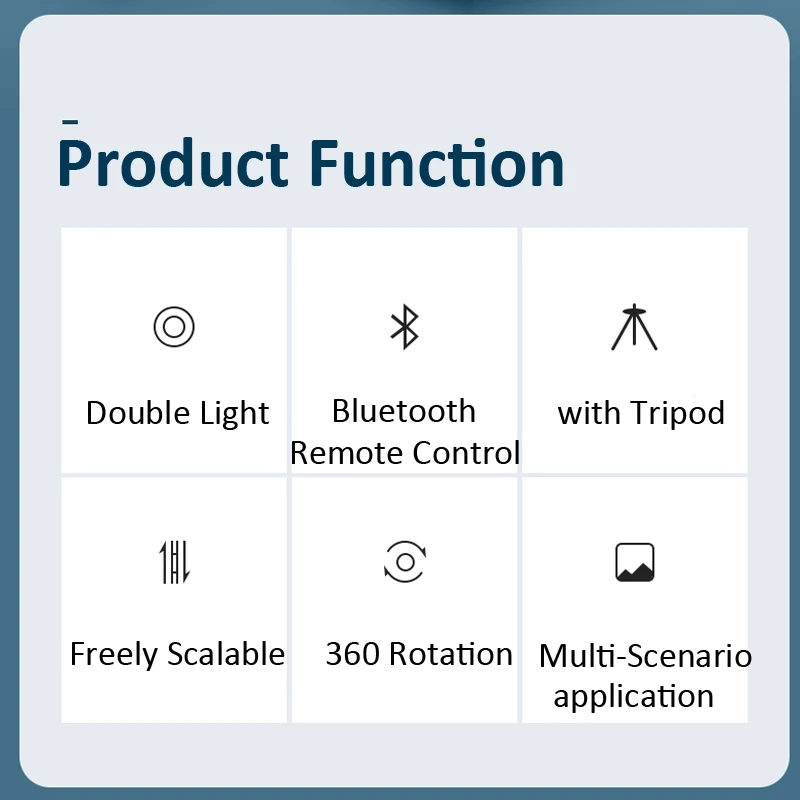 Product Function

Double Light

Bluetooth Remote Control

with Tripod

Freely Scalable

360 Rotation

Multi-Scenario application